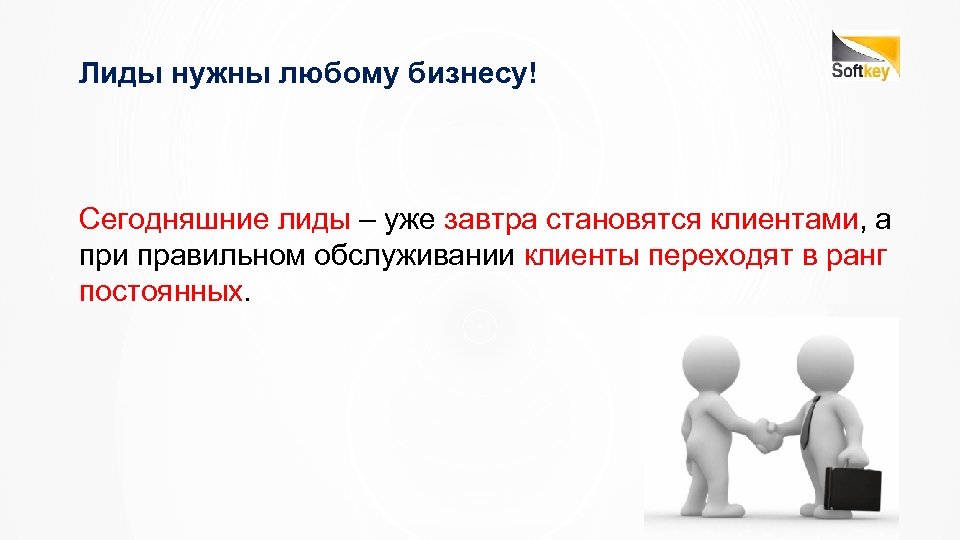 Лиды нужны любому бизнесу!

Softkey

Сегодняшние лиды – уже завтра становятся клиентами, а при правильном обслуживании клиенты переходят в ранг постоянных.